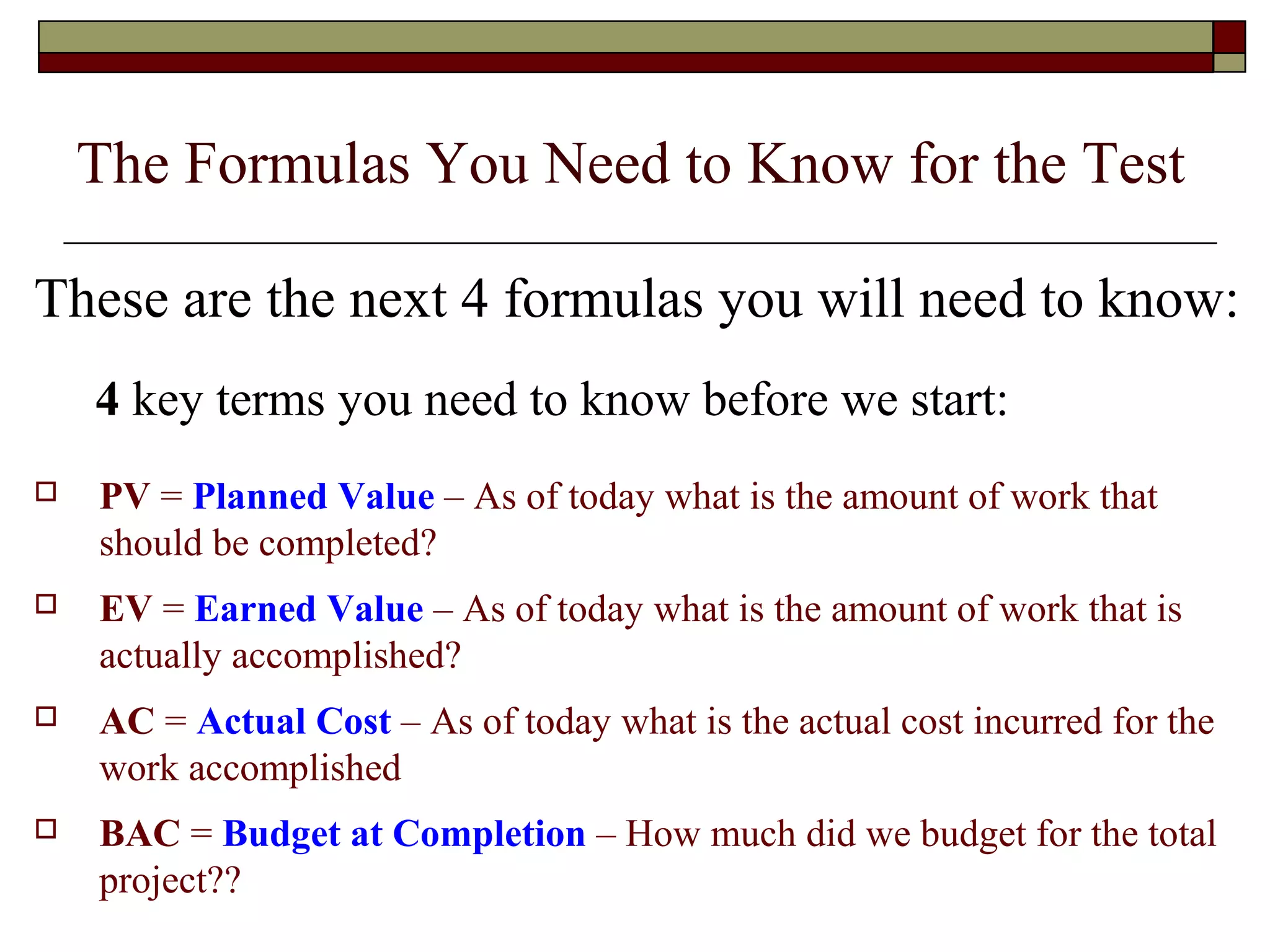 The Formulas You Need to Know for the Test

These are the next 4 formulas you will need to know:

4 key terms you need to know before we start:

PV = Planned Value – As of today what is the amount of work that should be completed?

EV = Earned Value – As of today what is the amount of work that is actually accomplished?

AC = Actual Cost – As of today what is the actual cost incurred for the work accomplished

BAC = Budget at Completion – How much did we budget for the total project??